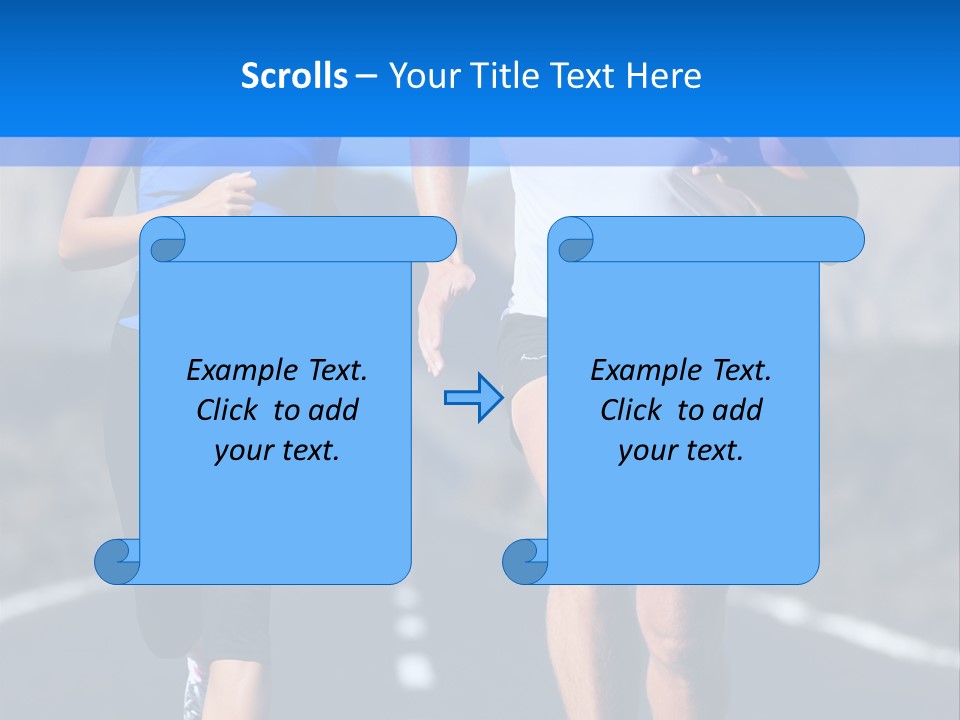 Scrolls – Your Title Text Here

Example Text. Click to add your text.

Example Text. Click to add your text.